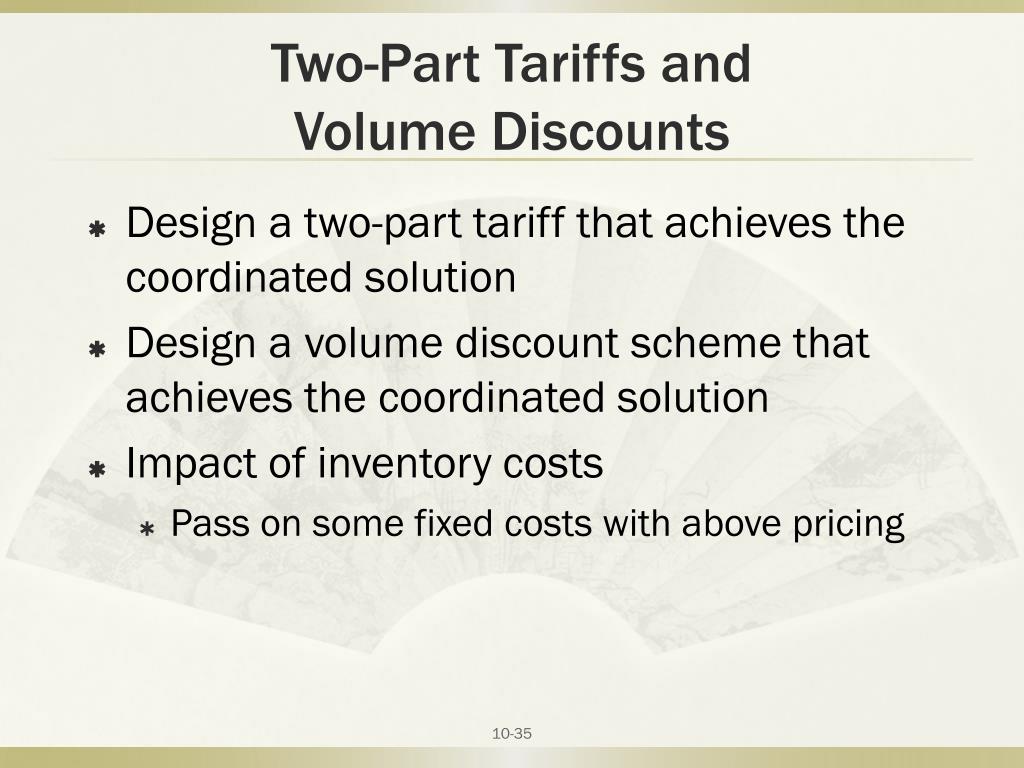 Two-Part Tariffs and Volume Discounts

Design a two-part tariff that achieves the coordinated solution

Design a volume discount scheme that achieves the coordinated solution

Impact of inventory costs

Pass on some fixed costs with above pricing

10-35